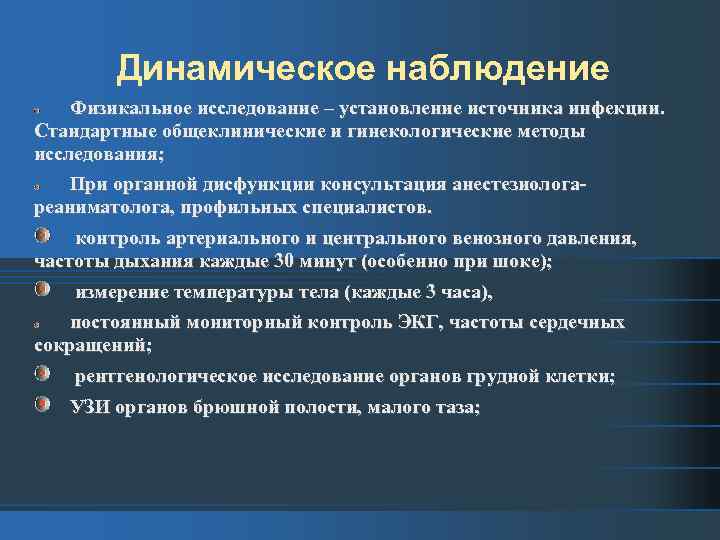 Динамическое наблюдение

Физикальное исследование – установление источника инфекции. Стандартные общеклинические и гинекологические методы исследования;

При органной дисфункции консультация анестезиолога-реаниматолога, профильных специалистов.

контроль артериального и центрального венозного давления, частоты дыхания каждые 30 минут (особенно при шоке);

измерение температуры тела (каждые 3 часа),

постоянный мониторный контроль ЭКГ, частоты сердечных сокращений;

рентгенологическое исследование органов грудной клетки;

УЗИ органов брюшной полости, малого таза;